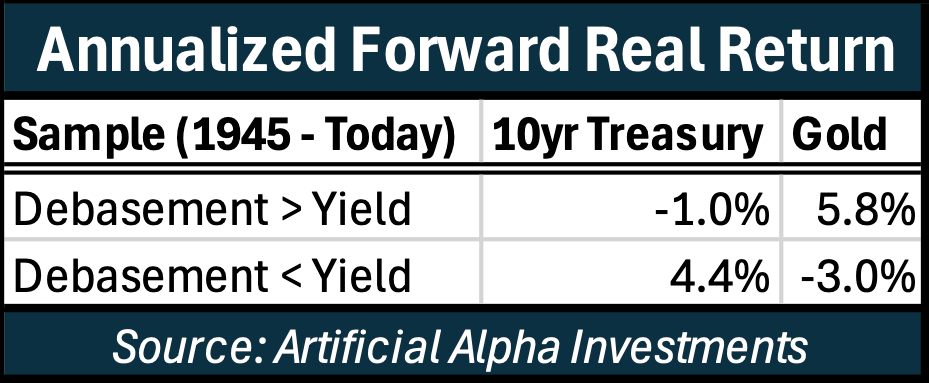 Annualized Forward Real Return

| Sample (1945 - Today) | 10yr Treasury | Gold |
|---|---|---|
| Debasement > Yield | -1.0% | 5.8% |
| Debasement < Yield | 4.4% | -3.0% |

Source: Artificial Alpha Investments